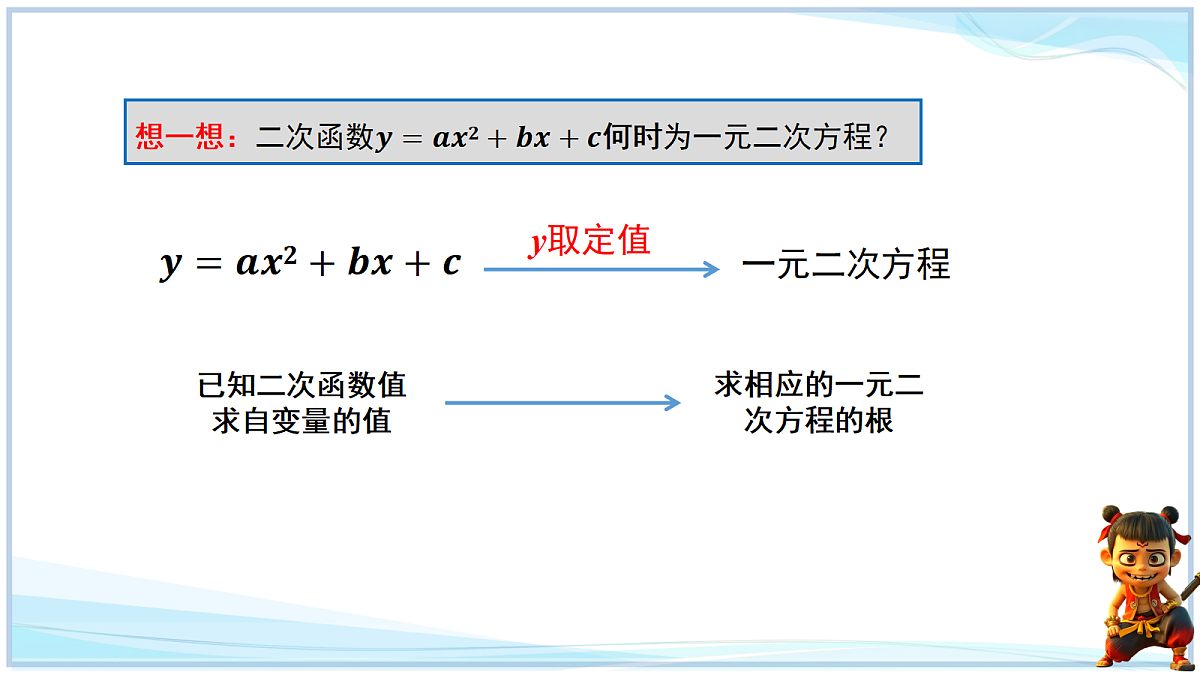 想一想：二次函数$y=ax^2+bx+c$何时为一元二次方程？

$y=ax^2+bx+c$

$y$取定值

一元二次方程

已知二次函数值求自变量的值

求相应的一元二次方程的根